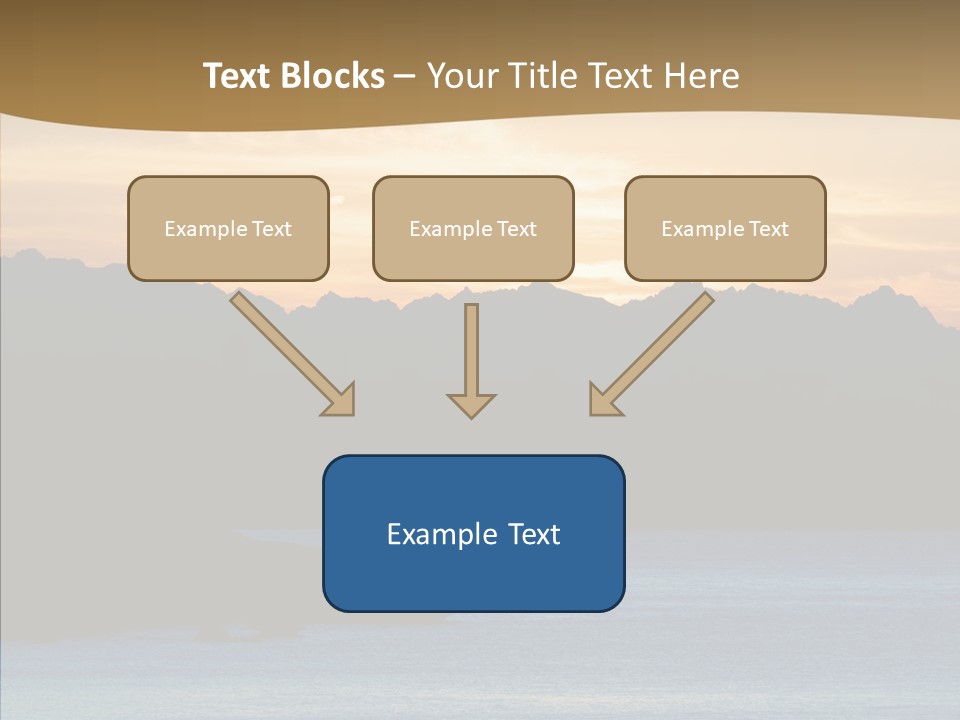 Text Blocks – Your Title Text Here

Example Text

Example Text

Example Text

Example Text